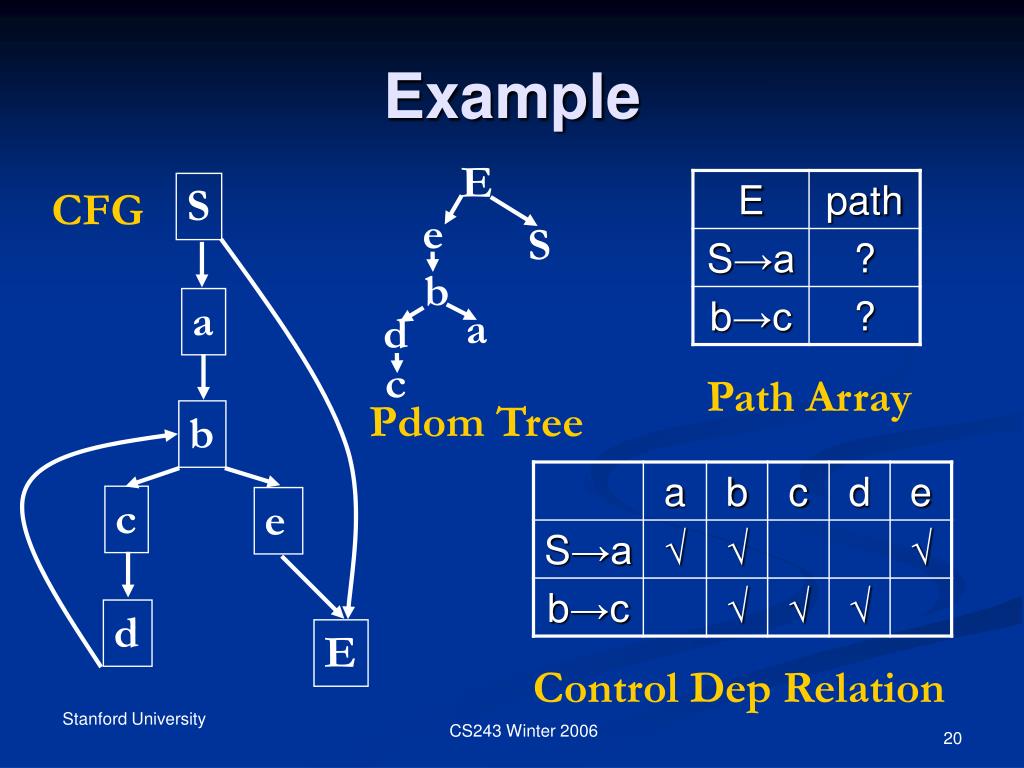 Example

CFG

S

a

b

c

e

d

E

E

e

S

b

d

a

c

Pdom Tree

| E | path |
|---|---|
| S→a | ? |
| b→c | ? |

Path Array

| | a | b | c | d | e |
|---|---|---|---|---|---|
| S→a | √ | √ | | | √ |
| b→c | | √ | √ | √ | |

Control Dep Relation

Stanford University

CS243 Winter 2006

20